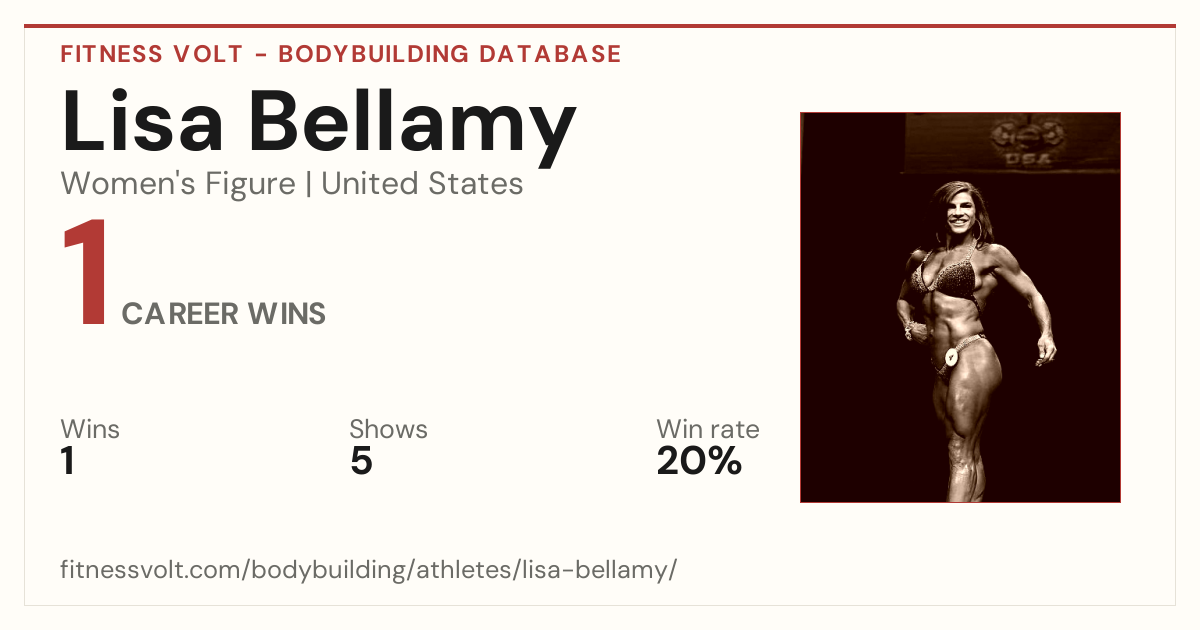 FITNESS VOLT - BODYBUILDING DATABASE

Lisa Bellamy

Women's Figure | United States

1 CAREER WINS

Wins
1

Shows
5

Win rate
20%

USA

fitnessvolt.com/bodybuilding/athletes/lisa-bellamy/